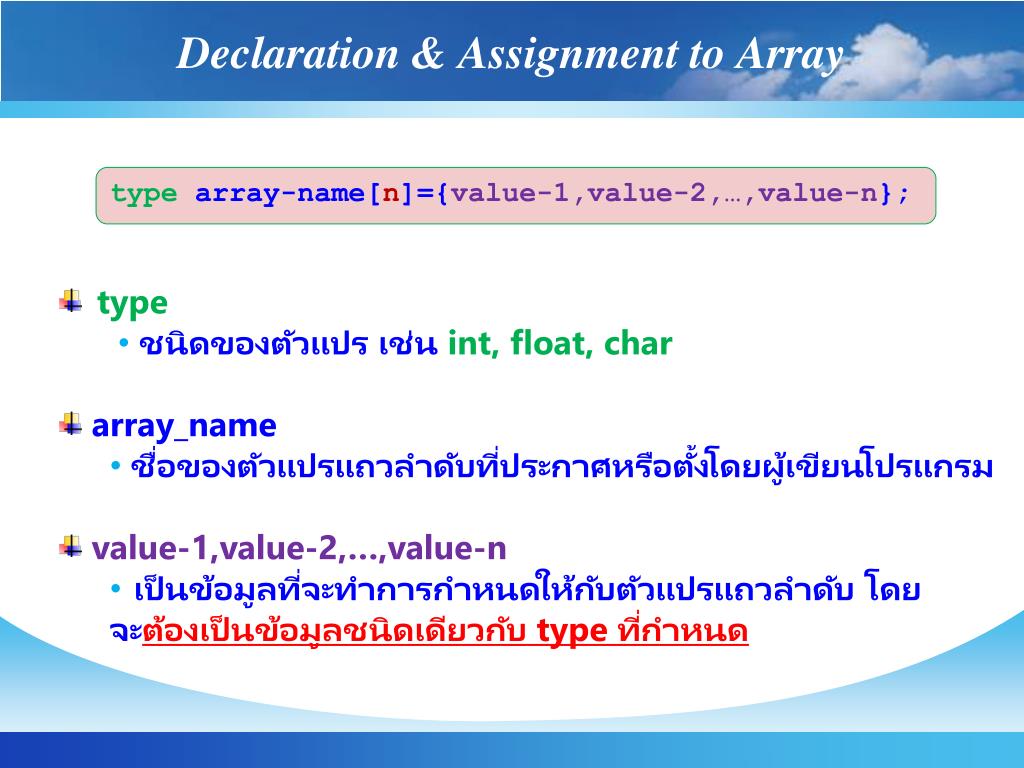 Declaration & Assignment to Array

type array-name[n]={value-1,value-2,…,value-n};

type
• ชนิดของตัวแปร เช่น int, float, char

array_name
• ชื่อของตัวแปรแถวลำดับที่ประกาศหรือตั้งโดยผู้เขียนโปรแกรม

value-1,value-2,...,value-n
• เป็นข้อมูลที่จะทำการกำหนดให้กับตัวแปรแถวลำดับ โดยจะต้องเป็นข้อมูลชนิดเดียวกับ type ที่กำหนด